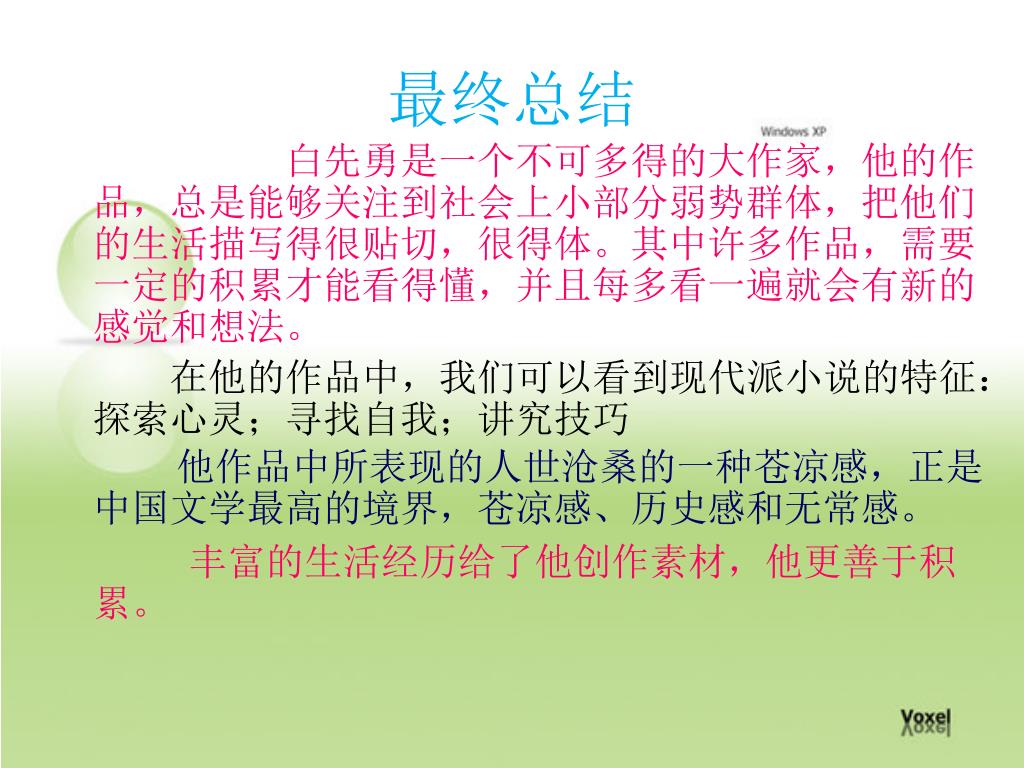 最终总结

Windows XP

白先勇是一个不可多得的大作家，他的作品，总是能够关注到社会上小部分弱势群体，把他们的生活描写得很贴切，很得体。其中许多作品，需要一定的积累才能看得懂，并且每多看一遍就会有新的感觉和想法。

在他的作品中，我们可以看到现代派小说的特征：探索心灵；寻找自我；讲究技巧

他作品中所表现的人世沧桑的一种苍凉感，正是中国文学最高的境界，苍凉感、历史感和无常感。

丰富的生活经历给了他创作素材，他更善于积累。

Voxel